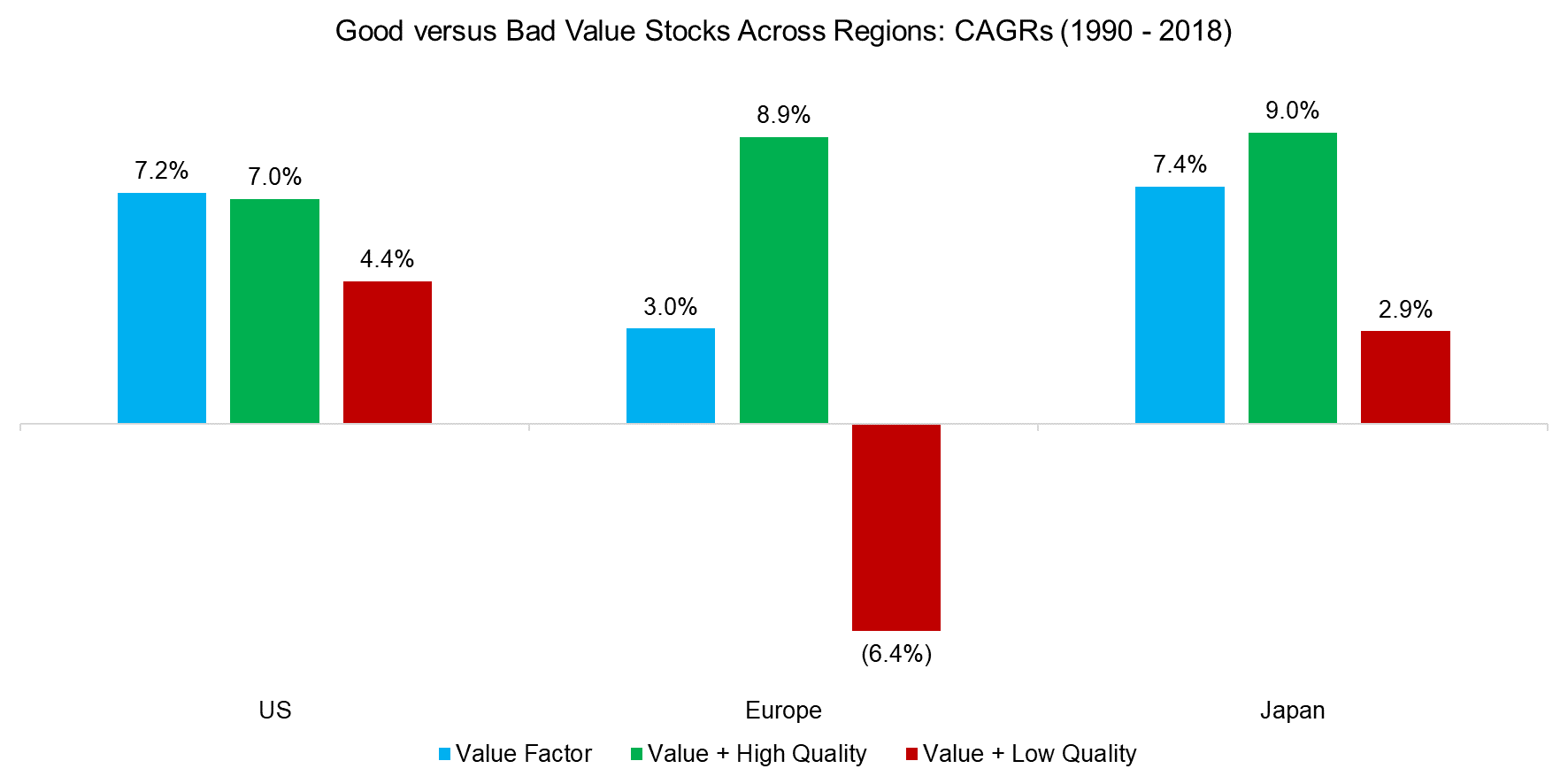 Good versus Bad Value Stocks Across Regions: CAGRs (1990 - 2018)

7.2%
7.0%
4.4%
3.0%
8.9%
(6.4%)
7.4%
9.0%
2.9%

US
Europe
Japan

Value Factor
Value + High Quality
Value + Low Quality